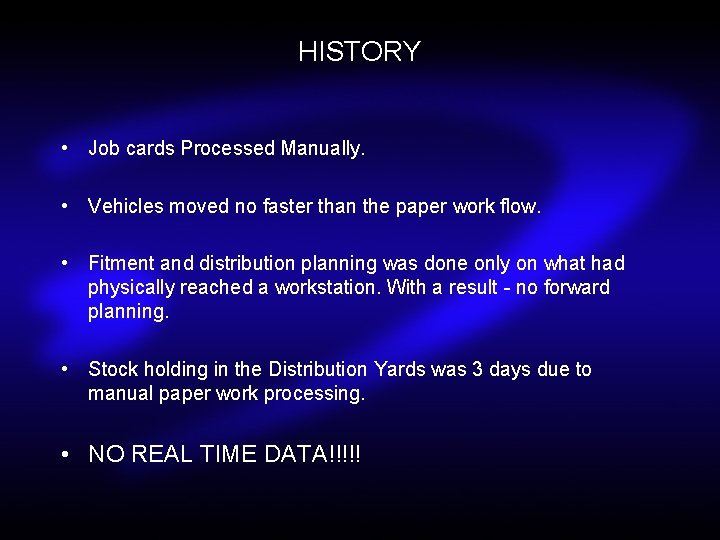 HISTORY

• Job cards Processed Manually.

• Vehicles moved no faster than the paper work flow.

• Fitment and distribution planning was done only on what had physically reached a workstation. With a result - no forward planning.

• Stock holding in the Distribution Yards was 3 days due to manual paper work processing.

• NO REAL TIME DATA!!!!!